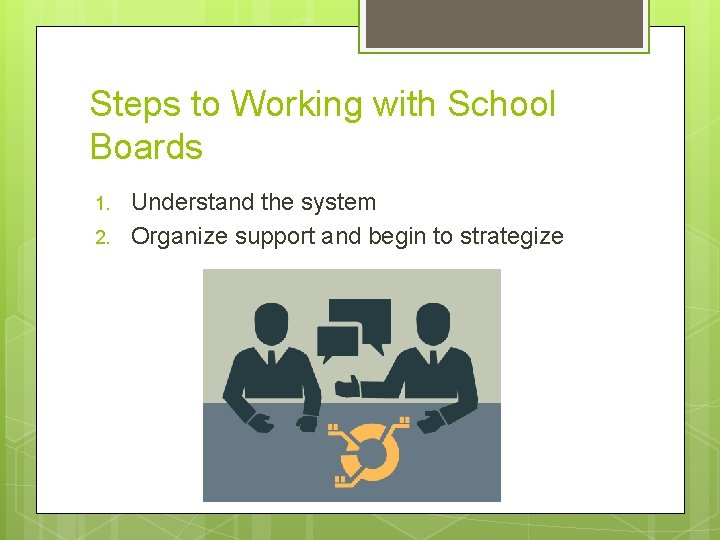 Steps to Working with School Boards

1. Understand the system
2. Organize support and begin to strategize